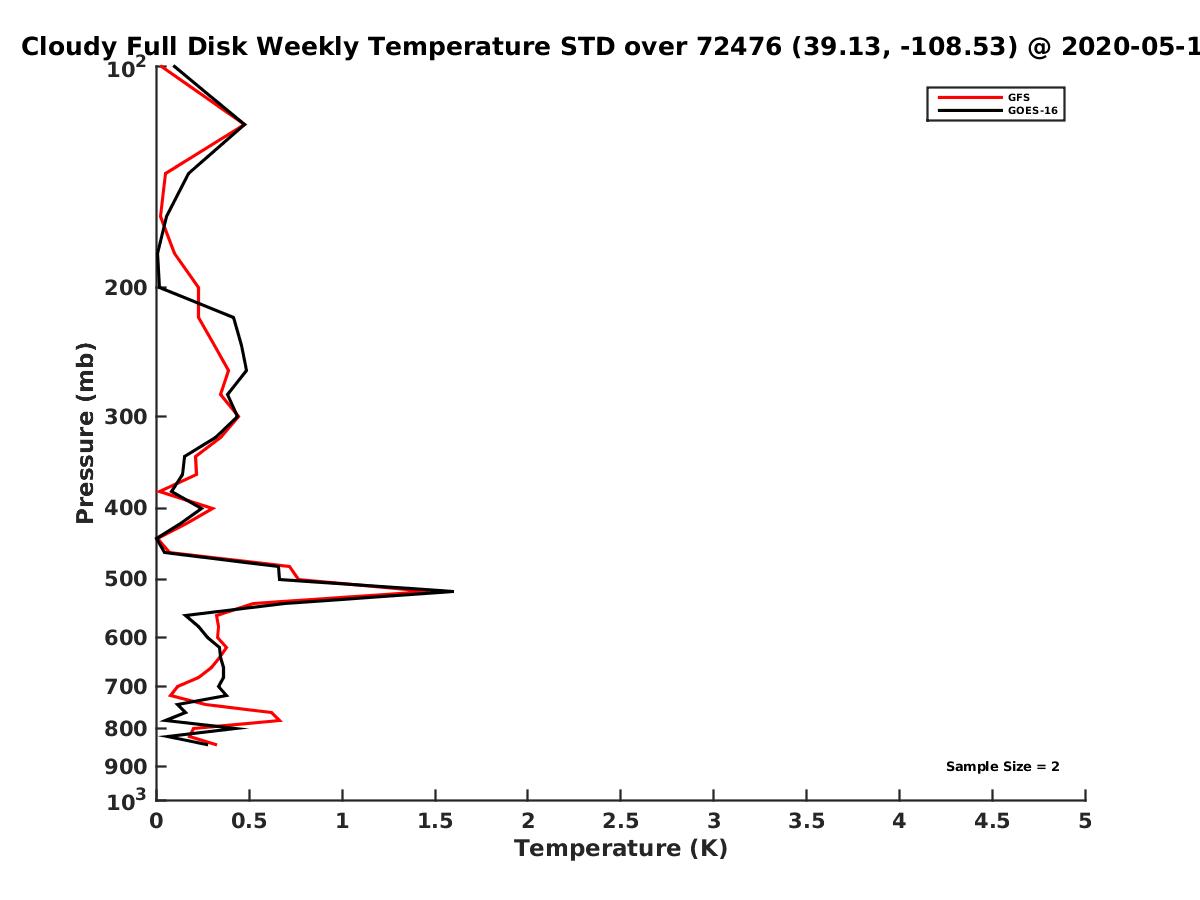 Cloudy Full Disk Weekly Temperature STD over 72476 (39.13, -108.53) @ 2020-05-1

GFS
GOES-16

Pressure (mb)

$10^2$
200
300
400
500
600
700
800
900
$10^3$

Sample Size = 2

0
0.5
1
1.5
2
2.5
3
3.5
4
4.5
5
Temperature (K)